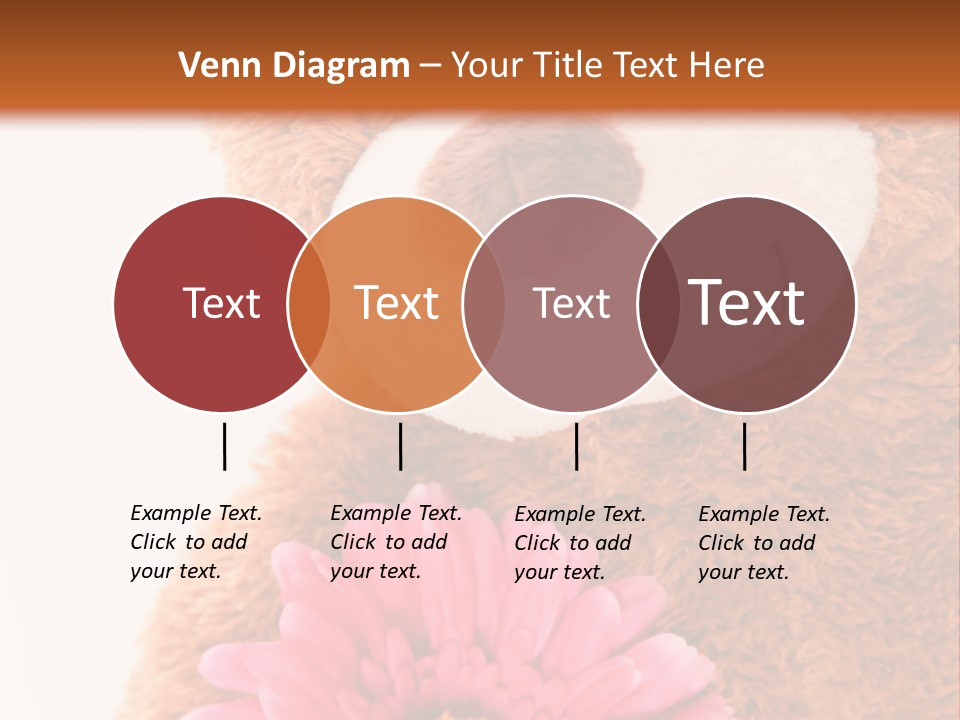 Venn Diagram – Your Title Text Here

Text

Text

Text

Text

Example Text. Click to add your text.

Example Text. Click to add your text.

Example Text. Click to add your text.

Example Text. Click to add your text.